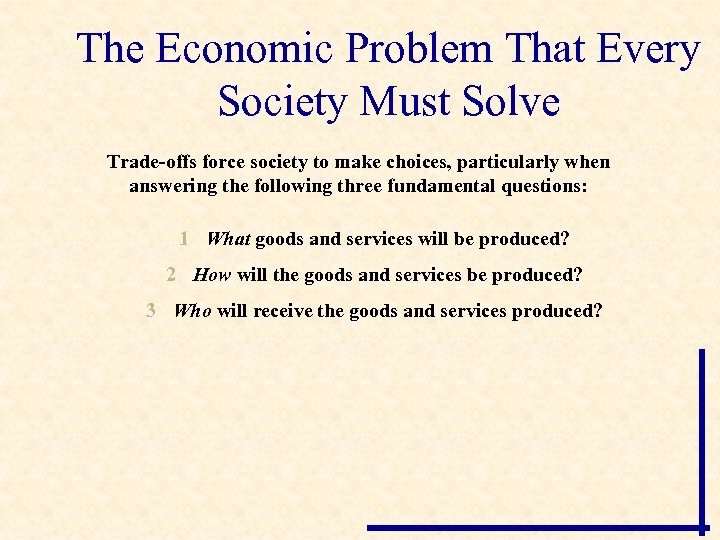 The Economic Problem That Every Society Must Solve

Trade-offs force society to make choices, particularly when answering the following three fundamental questions:

1 What goods and services will be produced?

2 How will the goods and services be produced?

3 Who will receive the goods and services produced?